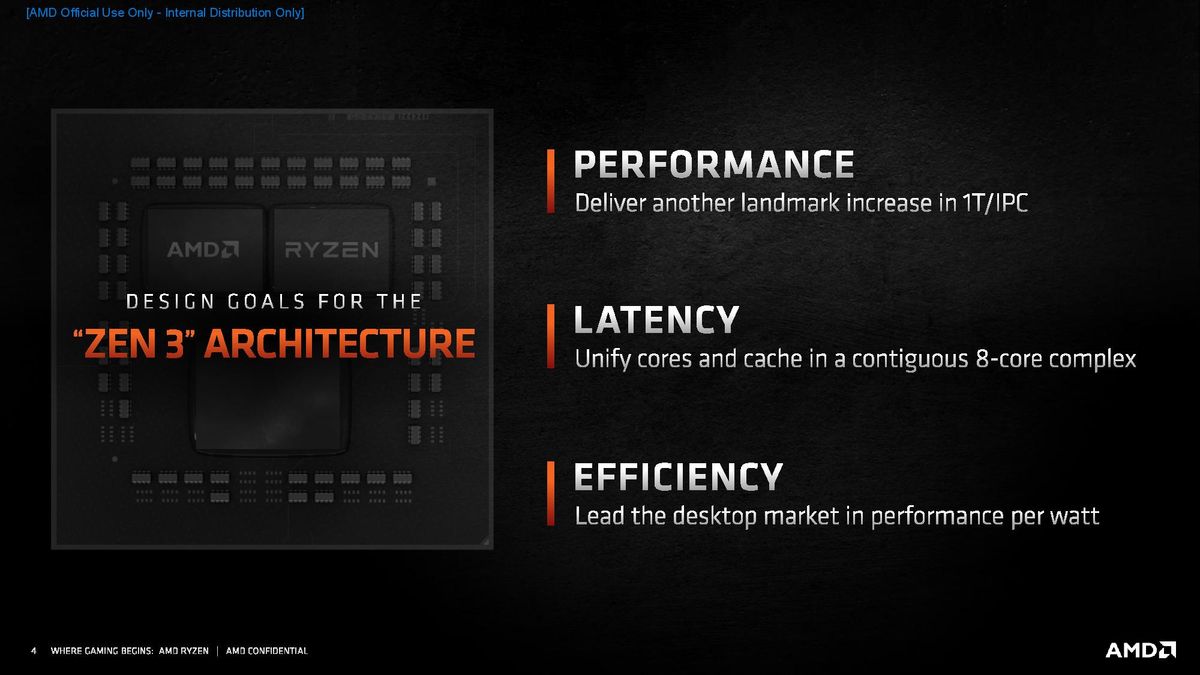 [AMD Official Use Only - Internal Distribution Only]

AMD

RYZEN

DESIGN GOALS FOR THE

"ZEN 3" ARCHITECTURE

PERFORMANCE

Deliver another landmark increase in 1T/IPC

LATENCY

Unify cores and cache in a contiguous 8-core complex

EFFICIENCY

Lead the desktop market in performance per watt

4 WHERE GAMING BEGINS: AMD RYZEN | AMD CONFIDENTIAL

AMD